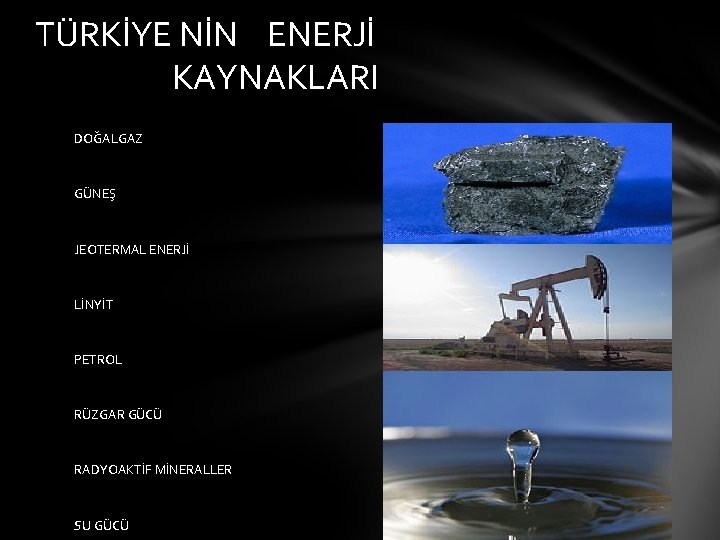 TÜRKİYE NİN ENERJİ KAYNAKLARI

DOĞALGAZ

GÜNEŞ

JEOTERMAL ENERJİ

LİNYİT

PETROL

RÜZGAR GÜCÜ

RADYOAKTİF MİNERALLER

SU GÜCÜ